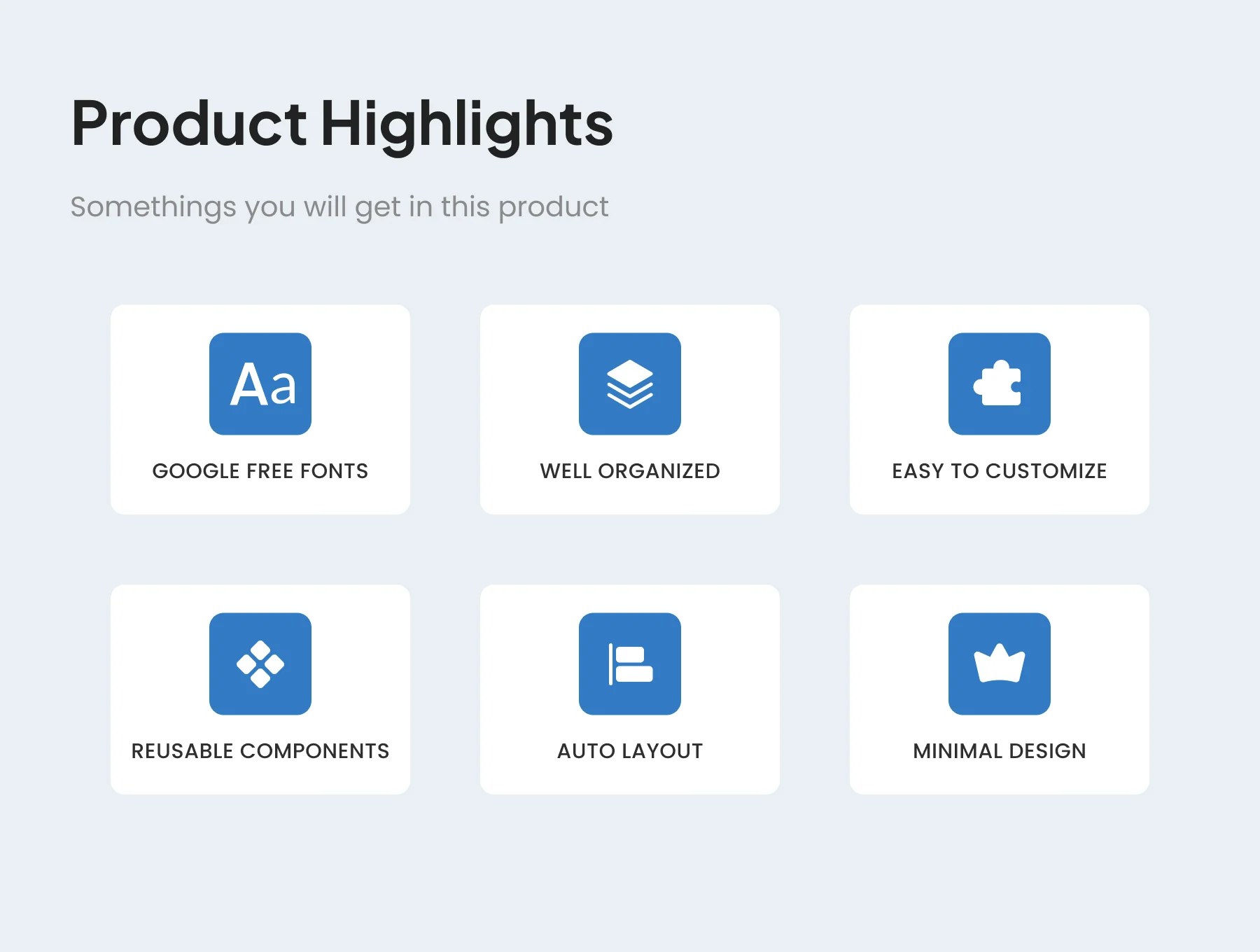 Product Highlights

Somethings you will get in this product

Aa

GOOGLE FREE FONTS

WELL ORGANIZED

EASY TO CUSTOMIZE

REUSABLE COMPONENTS

AUTO LAYOUT

MINIMAL DESIGN